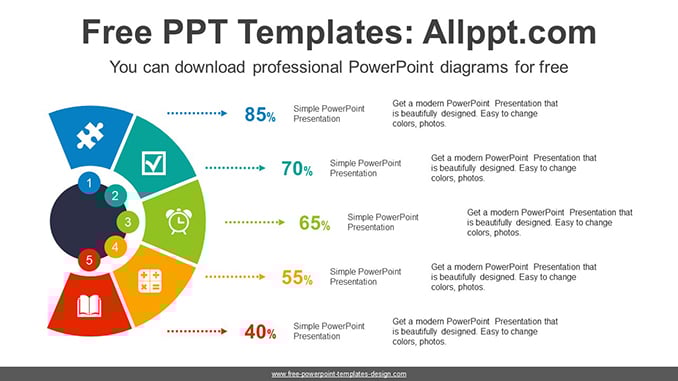 Free PPT Templates: Allppt.com

You can download professional PowerPoint diagrams for free

1
2
3
4
5

85%
Simple PowerPoint Presentation
Get a modern PowerPoint Presentation that is beautifully designed. Easy to change colors, photos.

70%
Simple PowerPoint Presentation
Get a modern PowerPoint Presentation that is beautifully designed. Easy to change colors, photos.

65%
Simple PowerPoint Presentation
Get a modern PowerPoint Presentation that is beautifully designed. Easy to change colors, photos.

55%
Simple PowerPoint Presentation
Get a modern PowerPoint Presentation that is beautifully designed. Easy to change colors, photos.

40%
Simple PowerPoint Presentation
Get a modern PowerPoint Presentation that is beautifully designed. Easy to change colors, photos.

www.free-powerpoint-templates-design.com